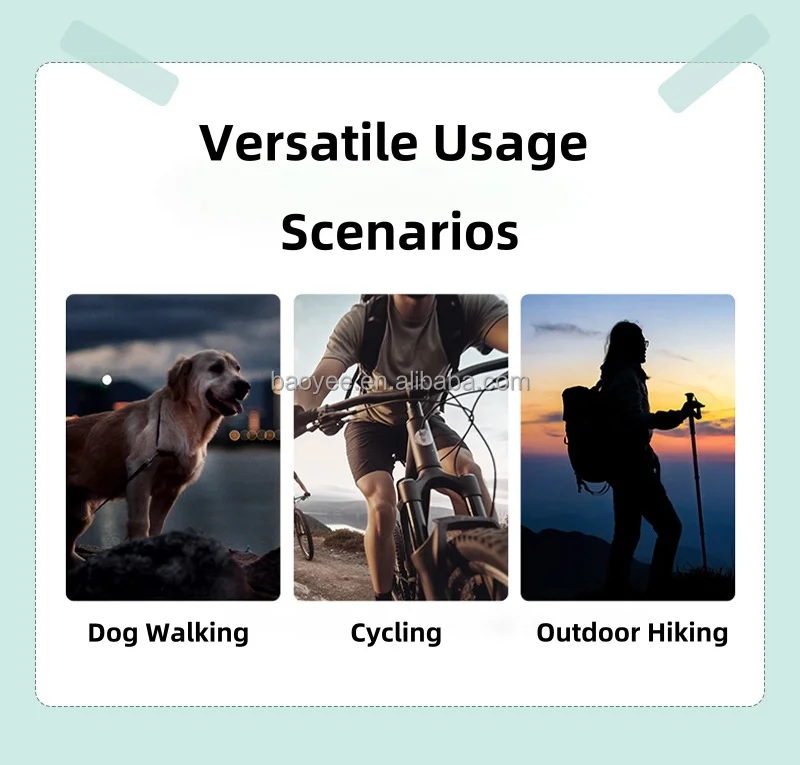 Versatile Usage Scenarios

baoyee.en.alibaba.com

Dog Walking

Cycling

Outdoor Hiking